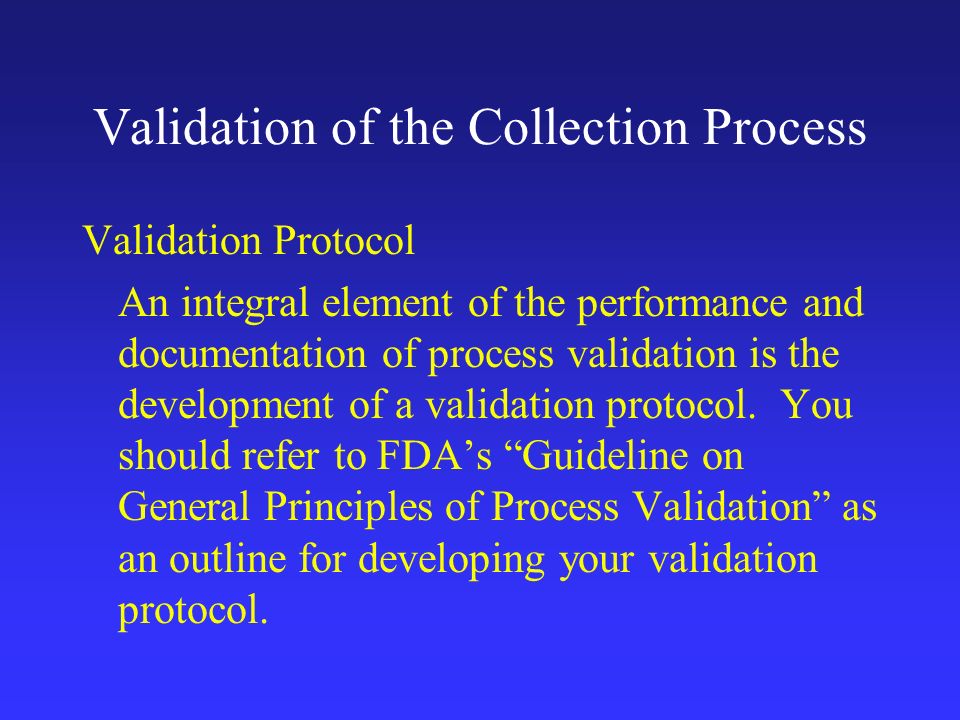 Validation of the Collection Process

Validation Protocol

An integral element of the performance and documentation of process validation is the development of a validation protocol. You should refer to FDA’s “Guideline on General Principles of Process Validation” as an outline for developing your validation protocol.